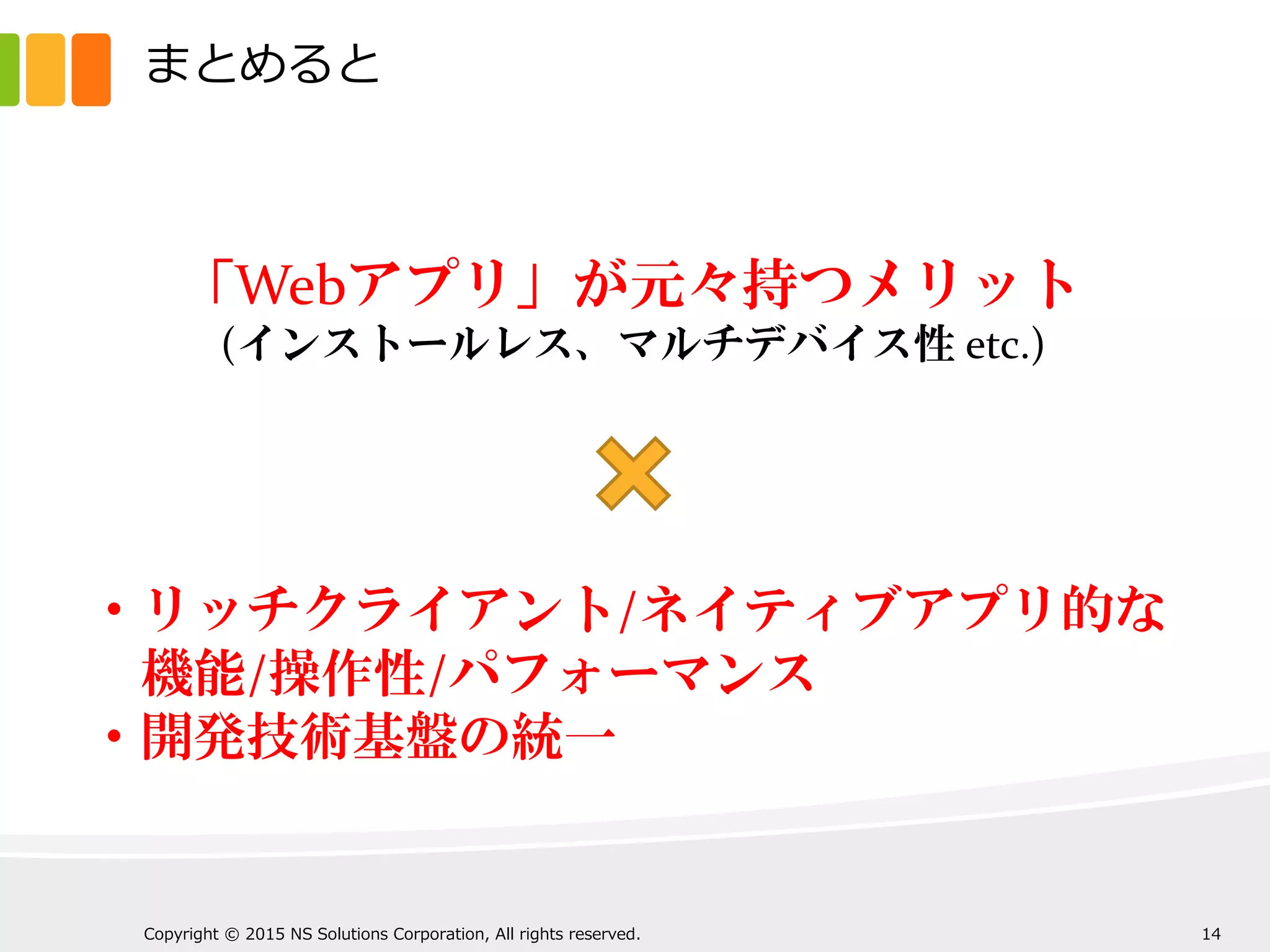 まとめると

「Webアプリ」が元々持つメリット
(インストールレス、マルチデバイス性 etc.)

×

• リッチクライアント/ネイティブアプリ的な機能/操作性/パフォーマンス
• 開発技術基盤の統一

Copyright © 2015 NS Solutions Corporation, All rights reserved.

14